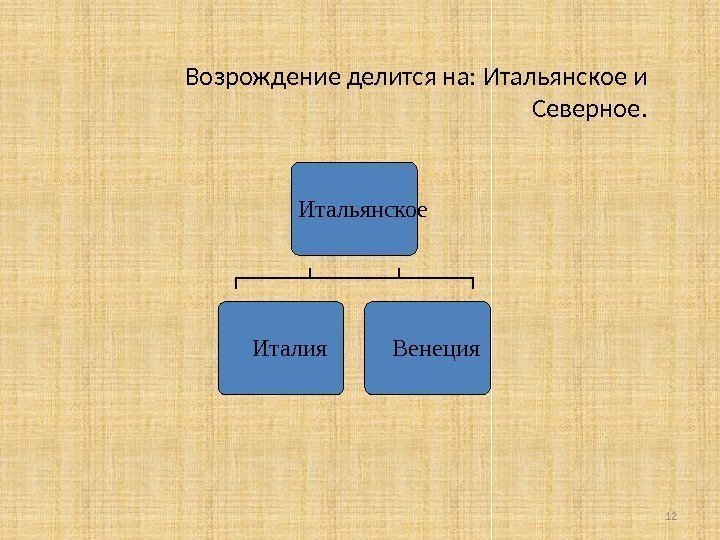 Возрождение делится на: Итальянское и Северное.

Итальянское

Италия

Венеция

12